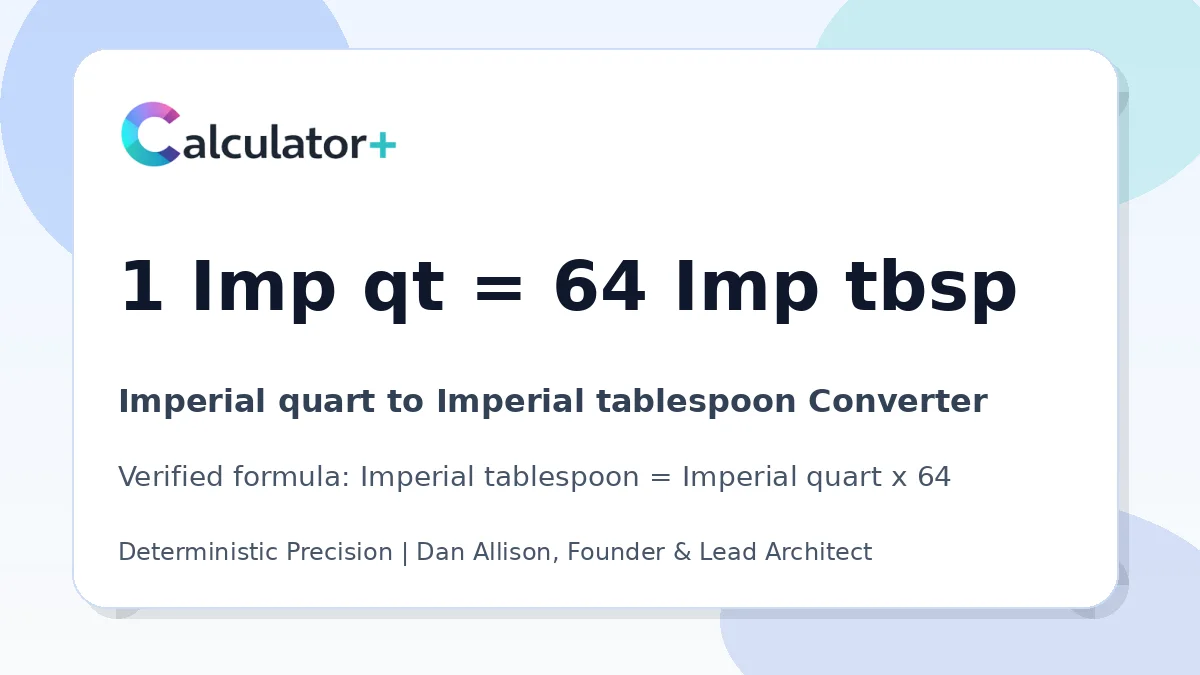 Calculator+

1 Imp qt = 64 Imp tbsp

Imperial quart to Imperial tablespoon Converter

Verified formula: Imperial tablespoon = Imperial quart x 64

Deterministic Precision | Dan Allison, Founder & Lead Architect